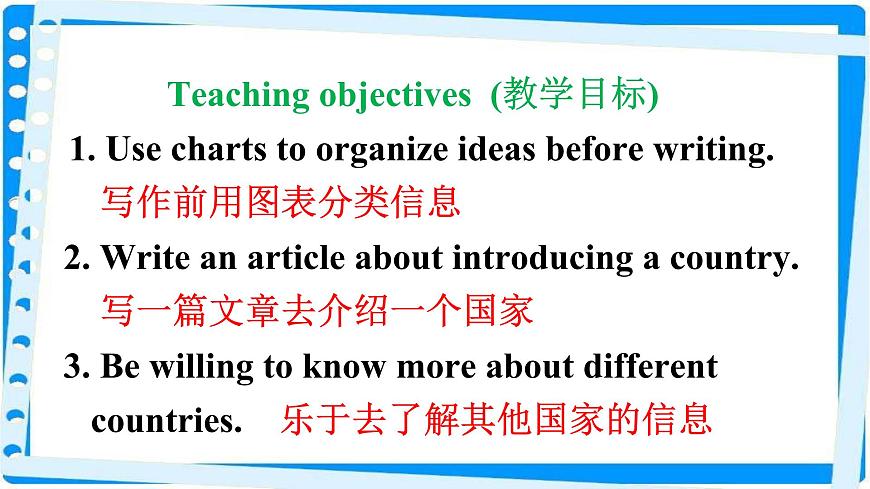 Teaching objectives (教学目标)

1. Use charts to organize ideas before writing.
写作前用图表分类信息

2. Write an article about introducing a country.
写一篇文章去介绍一个国家

3. Be willing to know more about different countries. 乐于去了解其他国家的信息